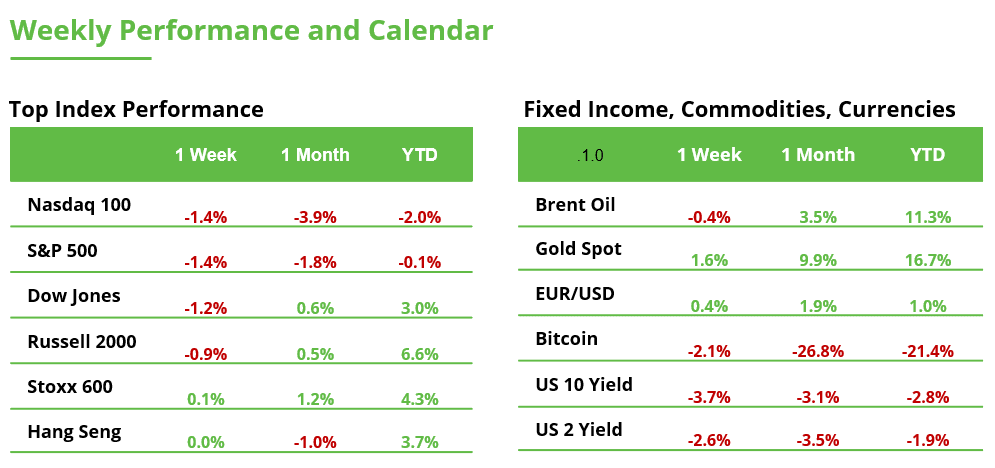 Weekly Performance and Calendar

Top Index Performance

| | 1 Week | 1 Month | YTD |
|---|---|---|---|
| Nasdaq 100 | -1.4% | -3.9% | -2.0% |
| S&P 500 | -1.4% | -1.8% | -0.1% |
| Dow Jones | -1.2% | 0.6% | 3.0% |
| Russell 2000 | -0.9% | 0.5% | 6.6% |
| Stoxx 600 | 0.1% | 1.2% | 4.3% |
| Hang Seng | 0.0% | -1.0% | 3.7% |

Fixed Income, Commodities, Currencies

| .1.0 | 1 Week | 1 Month | YTD |
|---|---|---|---|
| Brent Oil | -0.4% | 3.5% | 11.3% |
| Gold Spot | 1.6% | 9.9% | 16.7% |
| EUR/USD | 0.4% | 1.9% | 1.0% |
| Bitcoin | -2.1% | -26.8% | -21.4% |
| US 10 Yield | -3.7% | -3.1% | -2.8% |
| US 2 Yield | -2.6% | -3.5% | -1.9% |